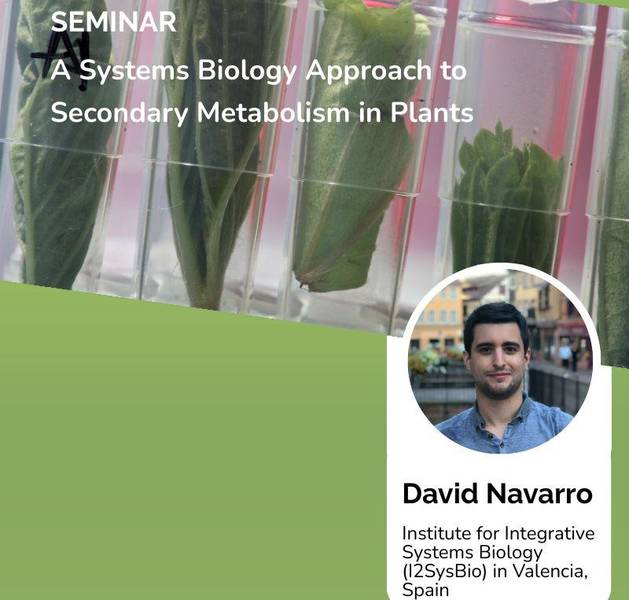 SEMINAR
A1
A Systems Biology Approach to Secondary Metabolism in Plants

David Navarro

Institute for Integrative Systems Biology (I2SysBio) in Valencia, Spain